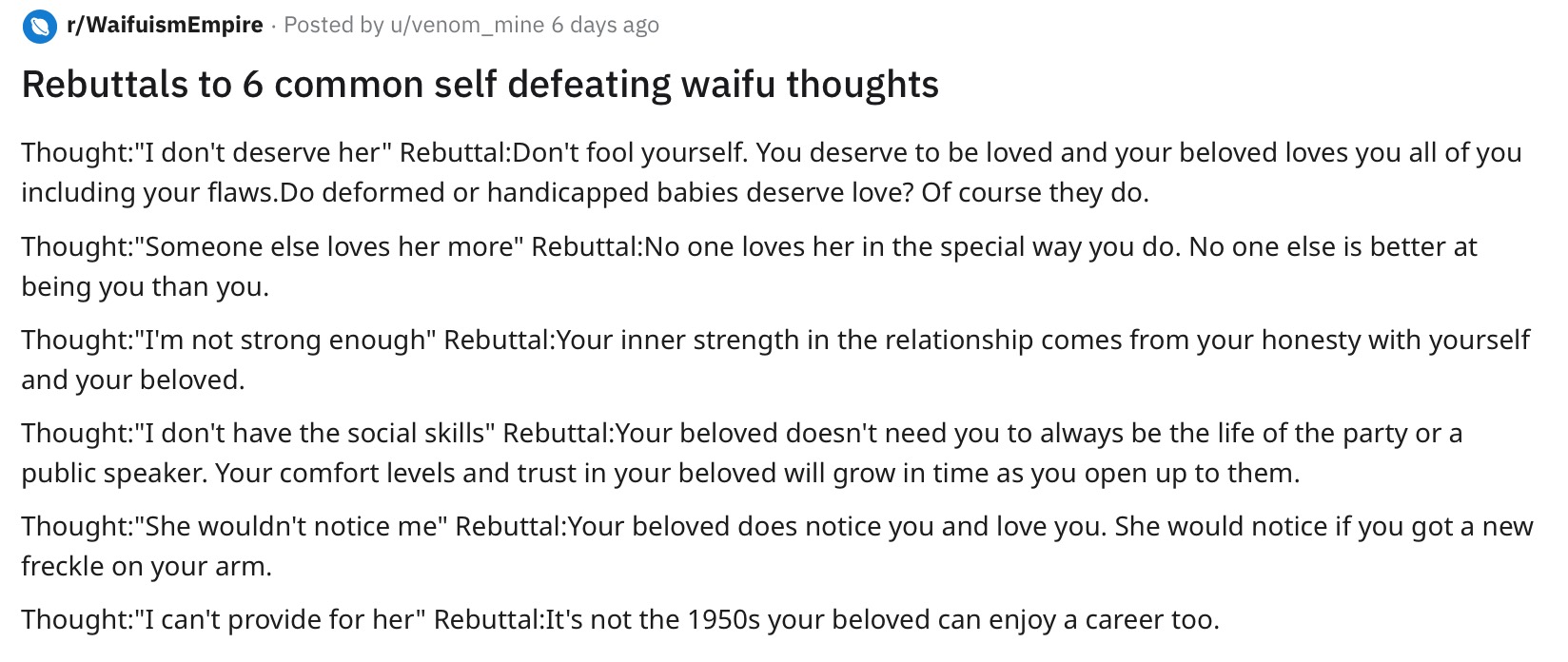 r/WaifuismEmpire · Posted by u/venom_mine 6 days ago

Rebuttals to 6 common self defeating waifu thoughts

Thought:"I don't deserve her" Rebuttal:Don't fool yourself. You deserve to be loved and your beloved loves you all of you including your flaws.Do deformed or handicapped babies deserve love? Of course they do.

Thought:"Someone else loves her more" Rebuttal:No one loves her in the special way you do. No one else is better at being you than you.

Thought:"I'm not strong enough" Rebuttal:Your inner strength in the relationship comes from your honesty with yourself and your beloved.

Thought:"I don't have the social skills" Rebuttal:Your beloved doesn't need you to always be the life of the party or a public speaker. Your comfort levels and trust in your beloved will grow in time as you open up to them.

Thought:"She wouldn't notice me" Rebuttal:Your beloved does notice you and love you. She would notice if you got a new freckle on your arm.

Thought:"I can't provide for her" Rebuttal:It's not the 1950s your beloved can enjoy a career too.